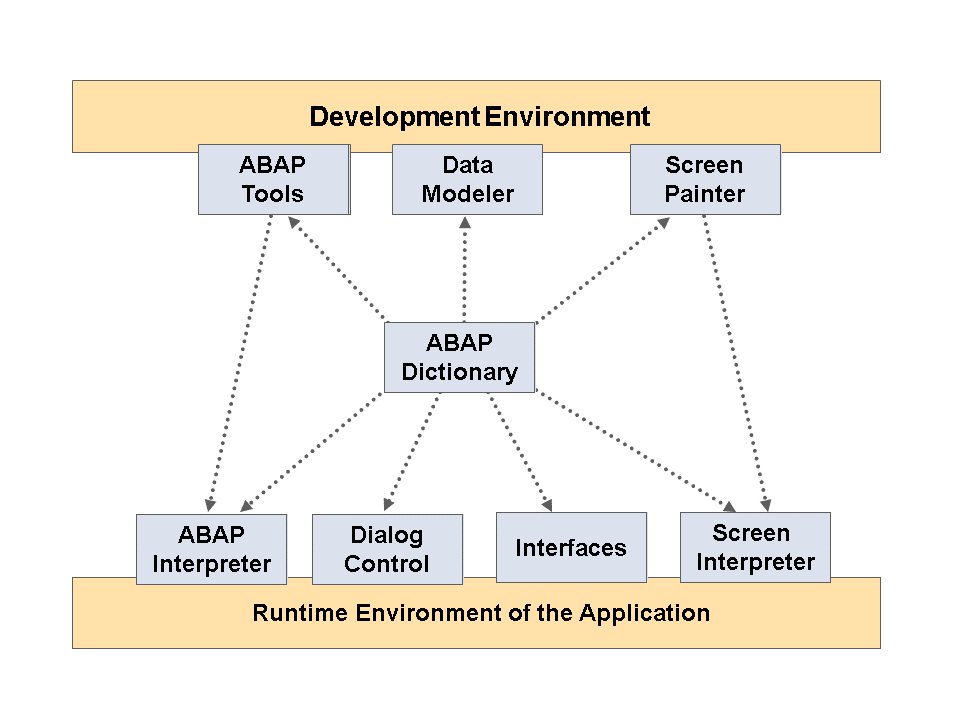 Development Environment

ABAP Tools

Data Modeler

Screen Painter

ABAP Dictionary

ABAP Interpreter

Dialog Control

Interfaces

Screen Interpreter

Runtime Environment of the Application